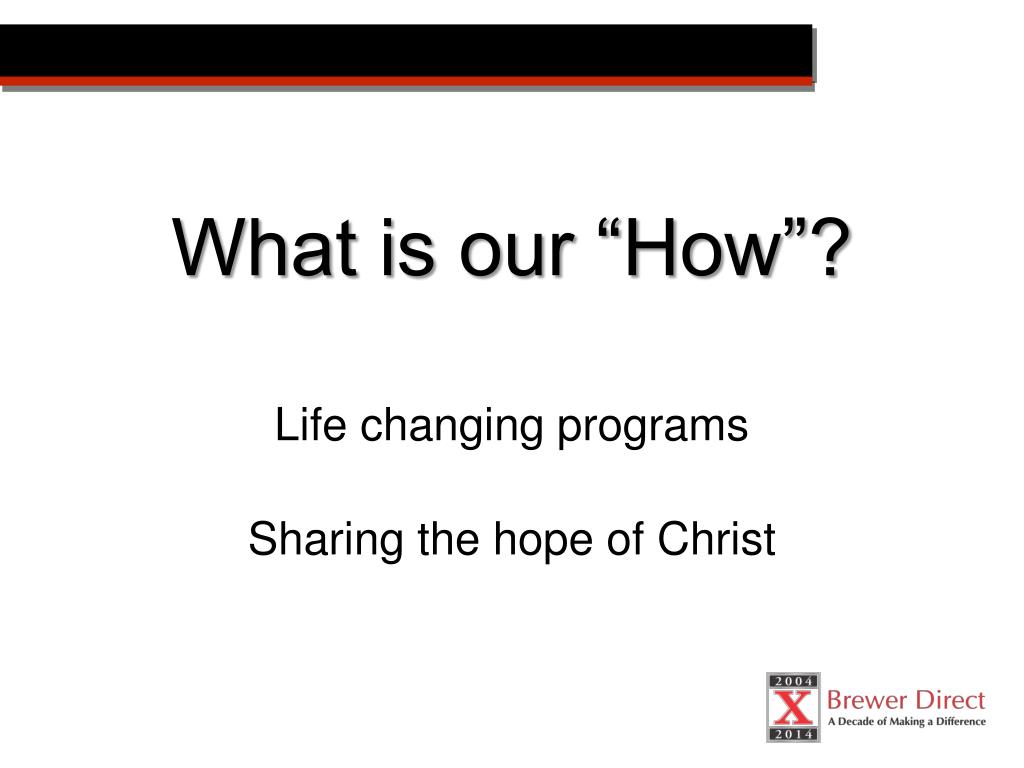 What is our “How”?

Life changing programs

Sharing the hope of Christ

2004
X
2014
Brewer Direct
A Decade of Making a Difference